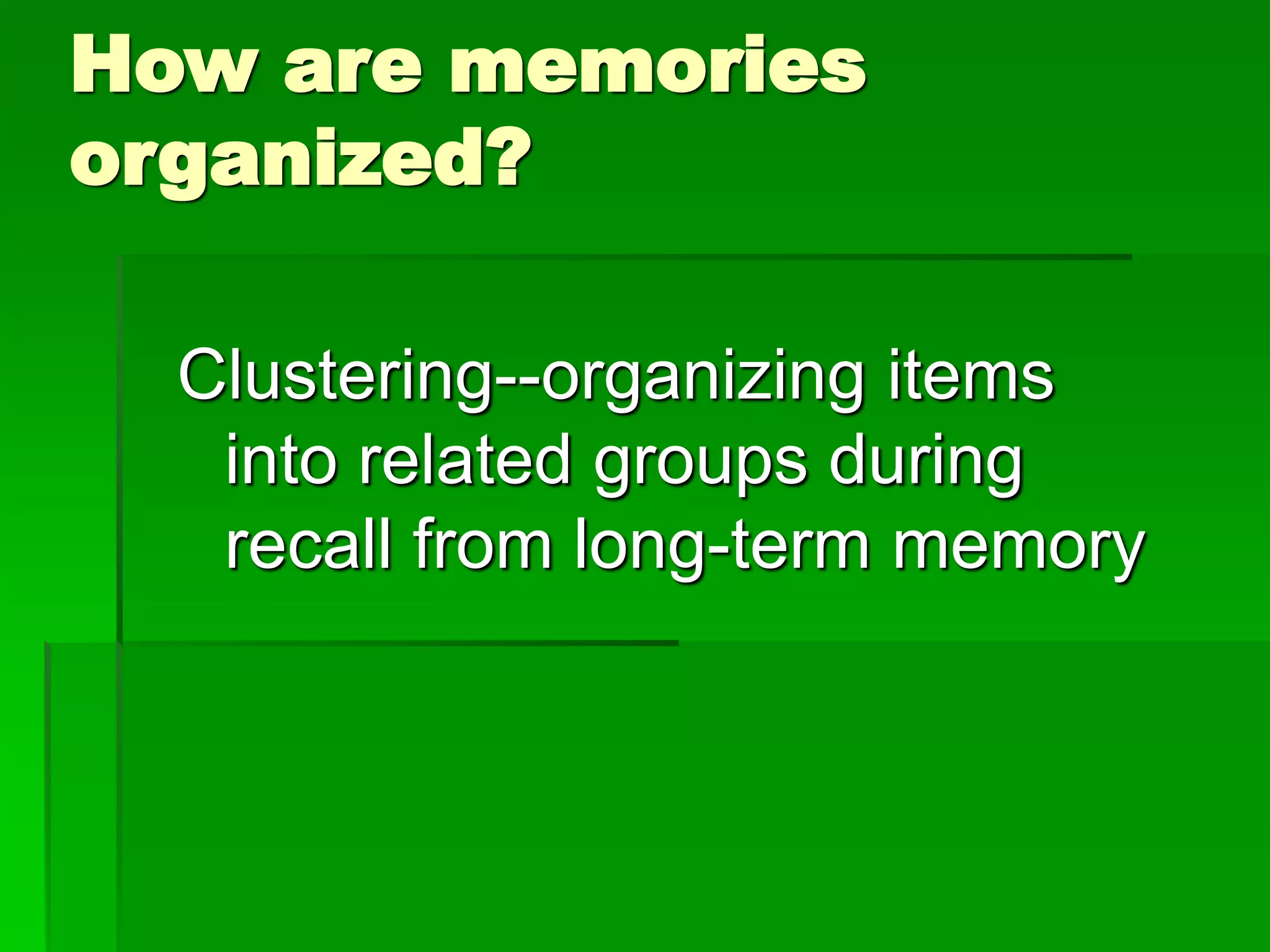 How are memories organized?

Clustering--organizing items into related groups during recall from long-term memory